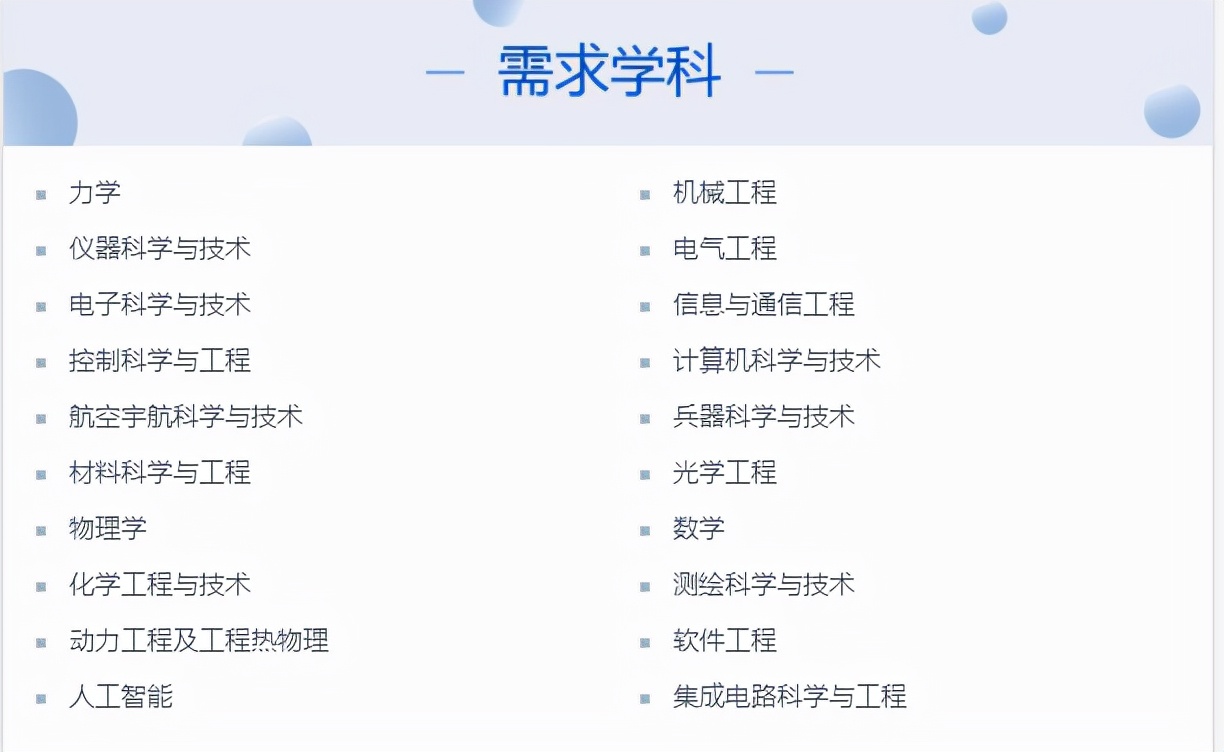 — 需求学科 —

力学
仪器科学与技术
电子科学与技术
控制科学与工程
航空宇航科学与技术
材料科学与工程
物理学
化学工程与技术
动力工程及工程热物理
人工智能

机械工程
电气工程
信息与通信工程
计算机科学与技术
兵器科学与技术
光学工程
数学
测绘科学与技术
软件工程
集成电路科学与工程